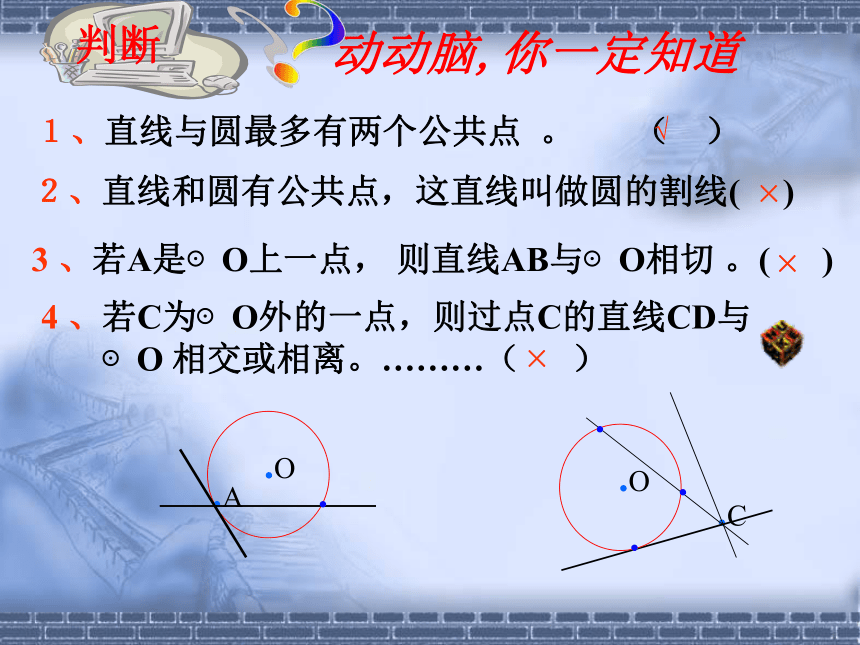 判断

动动脑, 你一定知道

1、直线与圆最多有两个公共点 。 （√ ）

2、直线和圆有公共点，这直线叫做圆的割线( ×)

3、若A是⊙ O上一点， 则直线AB与⊙ O相切 。( × )

4、若C为⊙ O外的一点，则过点C的直线CD与⊙ O 相交或相离。………（ × ）

O
A

O
C